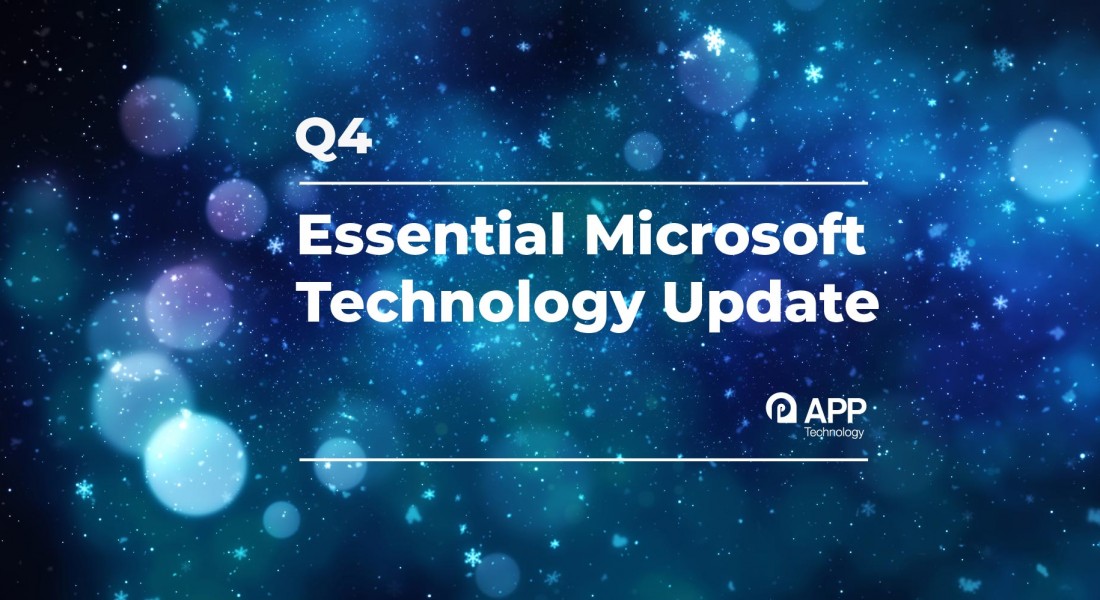 Q4

Essential Microsoft Technology Update

APP
Technology